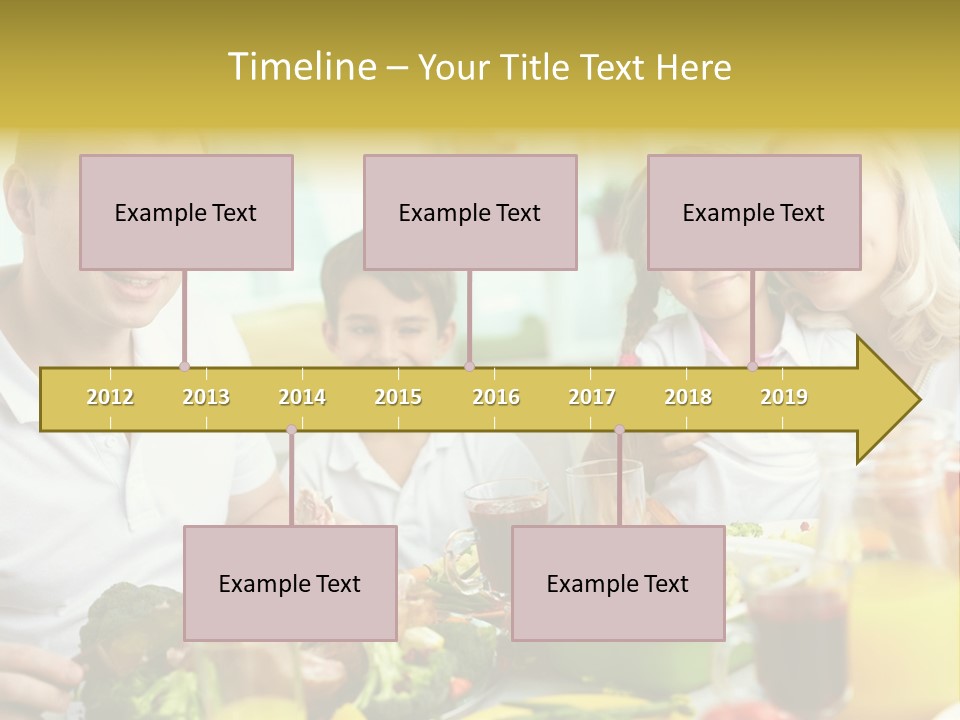 Timeline – Your Title Text Here

Example Text

Example Text

Example Text

2012 2013 2014 2015 2016 2017 2018 2019

Example Text

Example Text